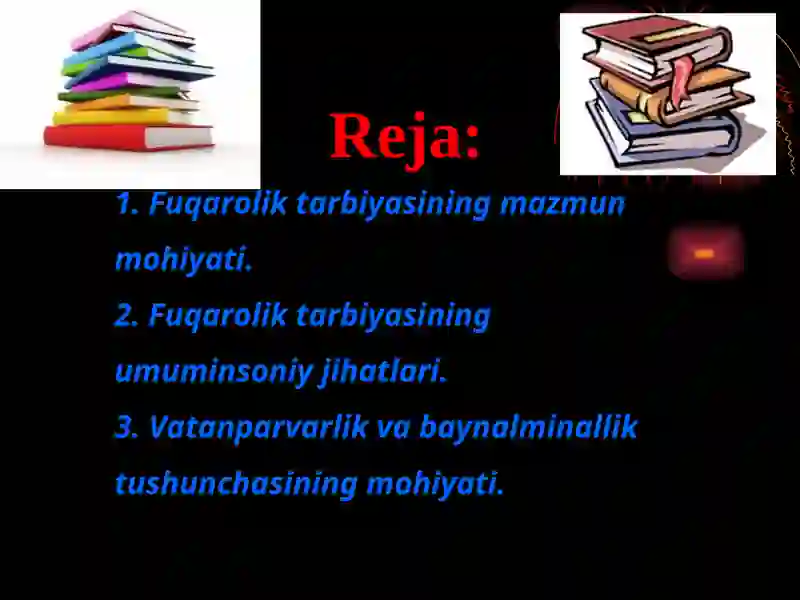 Reja:

1. Fuqarolik tarbiyasining mazmun mohiyati.

2. Fuqarolik tarbiyasining umuminsoniy jihatlari.

3. Vatanparvarlik va baynalminallik tushunchasining mohiyati.